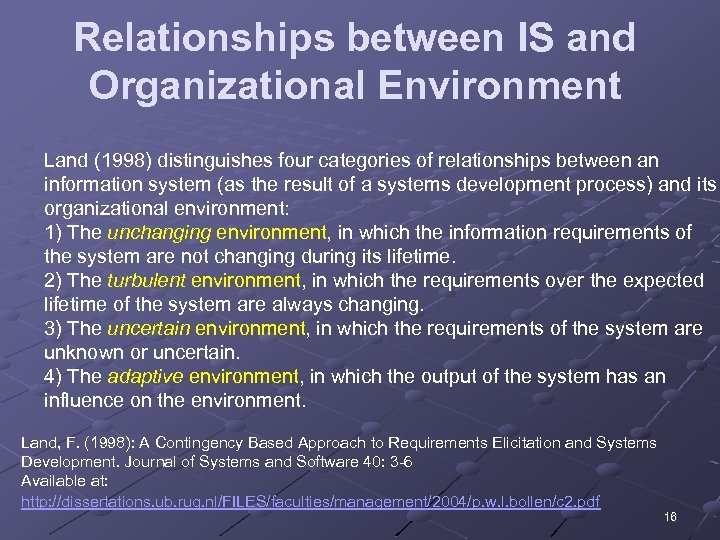 Relationships between IS and Organizational Environment

Land (1998) distinguishes four categories of relationships between an information system (as the result of a systems development process) and its organizational environment:
1) The unchanging environment, in which the information requirements of the system are not changing during its lifetime.
2) The turbulent environment, in which the requirements over the expected lifetime of the system are always changing.
3) The uncertain environment, in which the requirements of the system are unknown or uncertain.
4) The adaptive environment, in which the output of the system has an influence on the environment.

Land, F. (1998): A Contingency Based Approach to Requirements Elicitation and Systems Development. Journal of Systems and Software 40: 3-6
Available at:
http://dissertations.ub.rug.nl/FILES/faculties/management/2004/p.w.l.bollen/c2.pdf

16